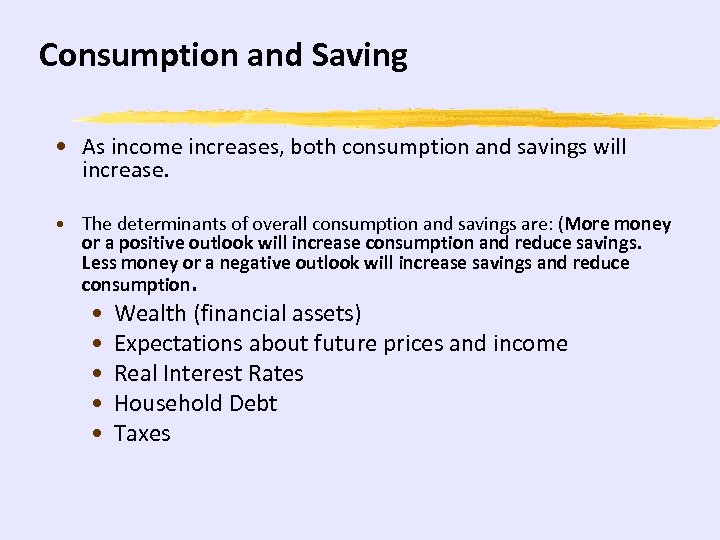 Consumption and Saving

• As income increases, both consumption and savings will increase.

• The determinants of overall consumption and savings are: (More money or a positive outlook will increase consumption and reduce savings. Less money or a negative outlook will increase savings and reduce consumption.

• Wealth (financial assets)
• Expectations about future prices and income
• Real Interest Rates
• Household Debt
• Taxes